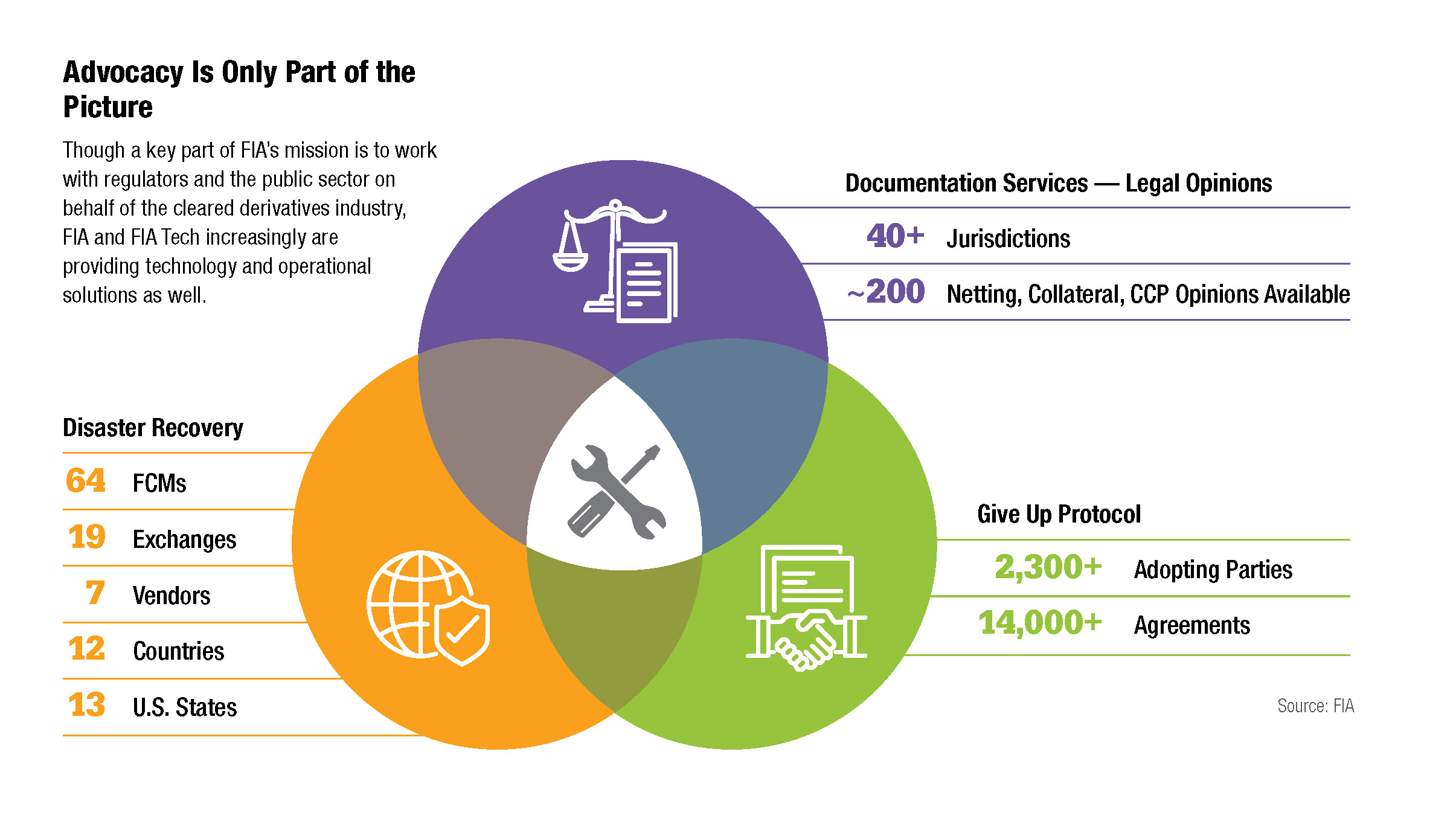 Advocacy Is Only Part of the Picture

Though a key part of FIA's mission is to work with regulators and the public sector on behalf of the cleared derivatives industry, FIA and FIA Tech increasingly are providing technology and operational solutions as well.

Documentation Services — Legal Opinions

40+ Jurisdictions

~200 Netting, Collateral, CCP Opinions Available

Disaster Recovery

64 FCMs

19 Exchanges

7 Vendors

12 Countries

13 U.S. States

Give Up Protocol

2,300+ Adopting Parties

14,000+ Agreements

Source: FIA